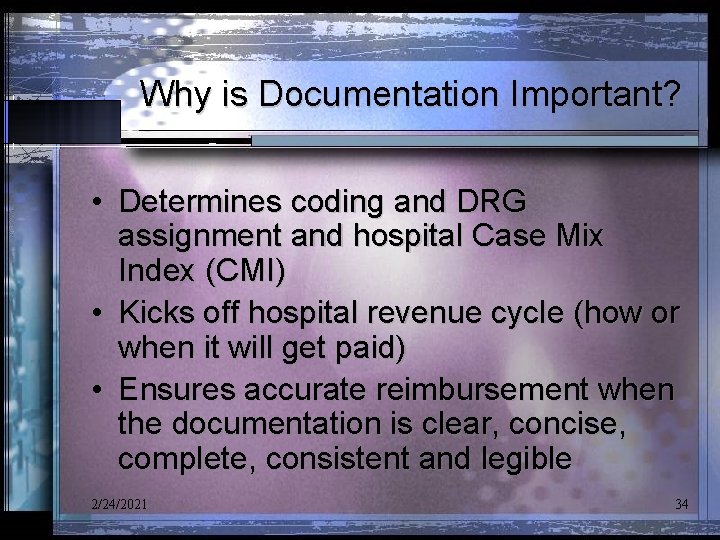 Why is Documentation Important?

• Determines coding and DRG assignment and hospital Case Mix Index (CMI)
• Kicks off hospital revenue cycle (how or when it will get paid)
• Ensures accurate reimbursement when the documentation is clear, concise, complete, consistent and legible

2/24/2021

34